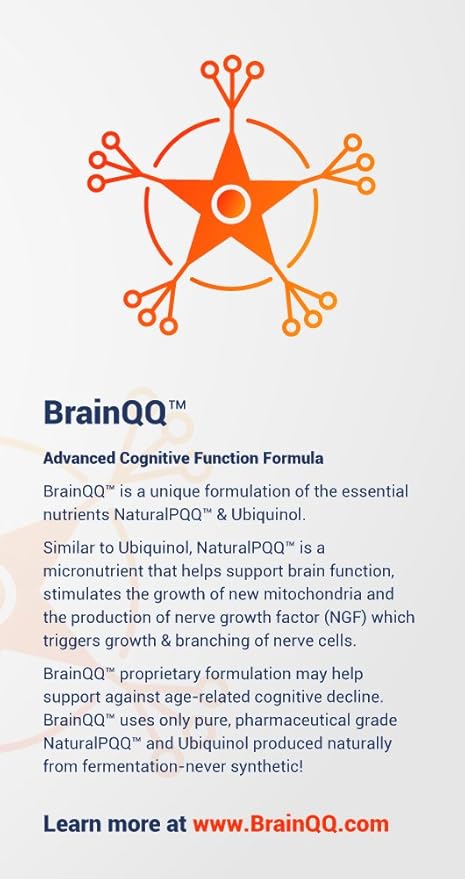 BrainQQ™

Advanced Cognitive Function Formula

BrainQQ™ is a unique formulation of the essential nutrients NaturalPQQ™ & Ubiquinol.

Similar to Ubiquinol, NaturalPQQ™ is a micronutrient that helps support brain function, stimulates the growth of new mitochondria and the production of nerve growth factor (NGF) which triggers growth & branching of nerve cells.

BrainQQ™ proprietary formulation may help support against age-related cognitive decline. BrainQQ™ uses only pure, pharmaceutical grade NaturalPQQ™ and Ubiquinol produced naturally from fermentation-never synthetic!

Learn more at www.BrainQQ.com